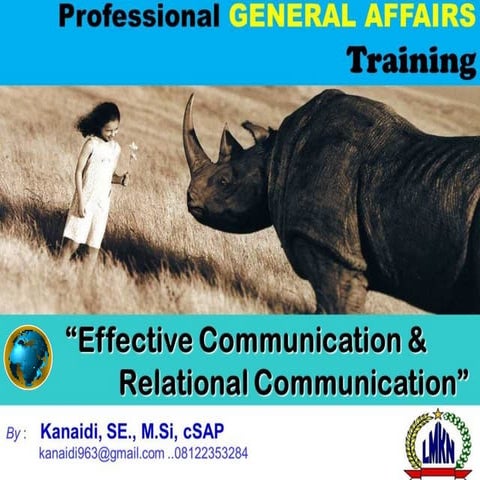 Professional GENERAL AFFAIRS Training

"Effective Communication & Relational Communication"

By : Kanaidi, SE., M.Si, cSAP
kanaidi963@gmail.com ..08122353284

LMKN